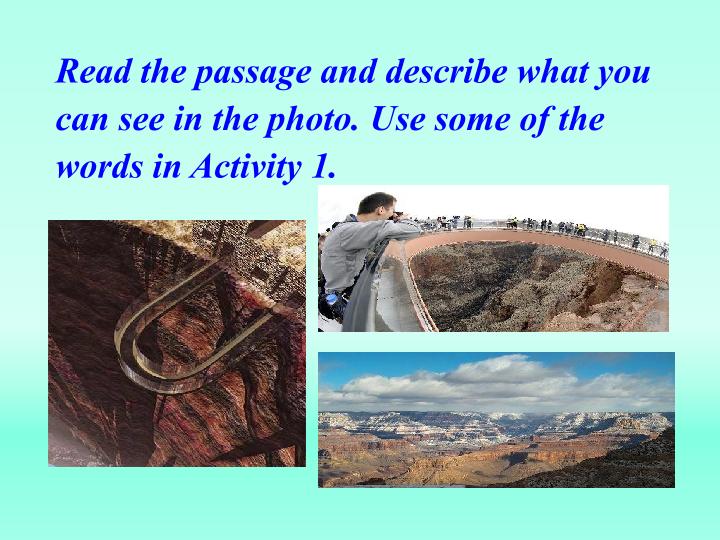 Read the passage and describe what you can see in the photo. Use some of the words in Activity 1.